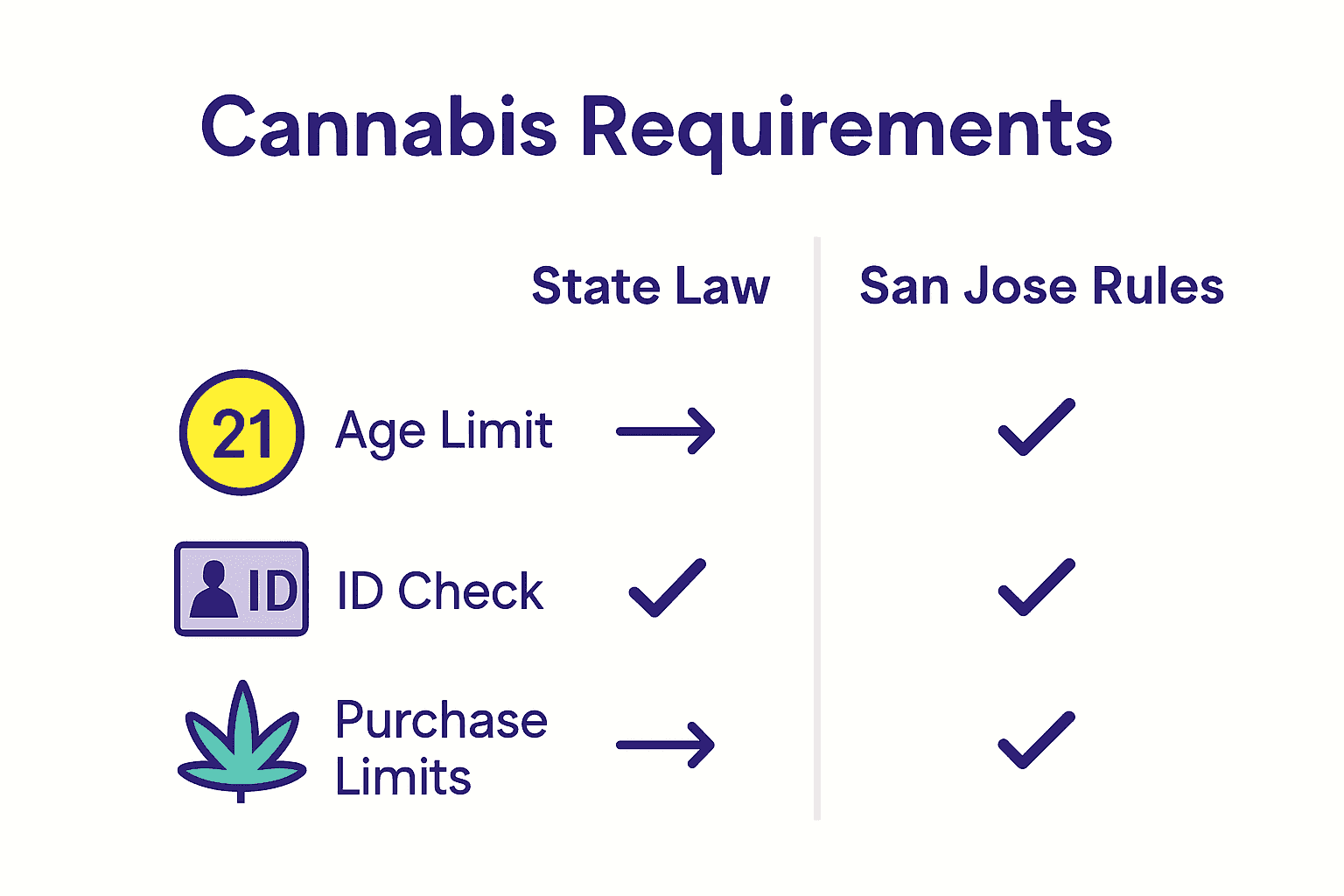 Cannabis Requirements

| | State Law | San Jose Rules |
|---|---|---|
| 21 Age Limit | → | ✓ |
| ID ID Check | ✓ | ✓ |
| Purchase Limits | → | ✓ |